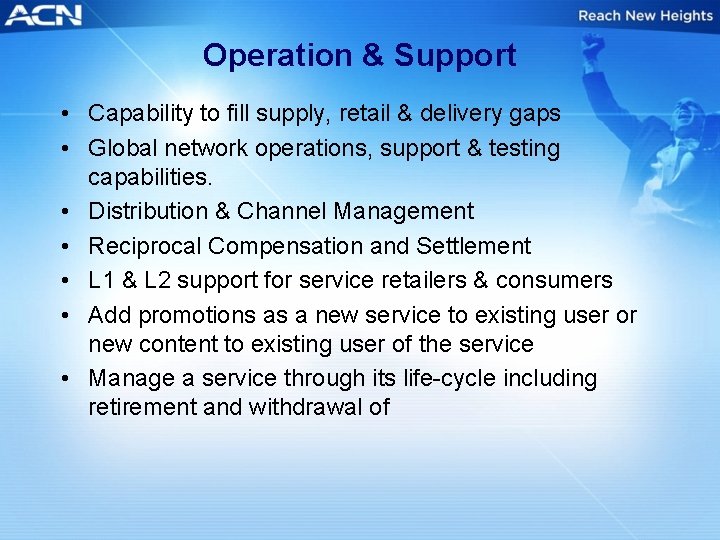 ACN

Reach New Heights

Operation & Support

• Capability to fill supply, retail & delivery gaps
• Global network operations, support & testing capabilities.
• Distribution & Channel Management
• Reciprocal Compensation and Settlement
• L1 & L2 support for service retailers & consumers
• Add promotions as a new service to existing user or new content to existing user of the service
• Manage a service through its life-cycle including retirement and withdrawal of